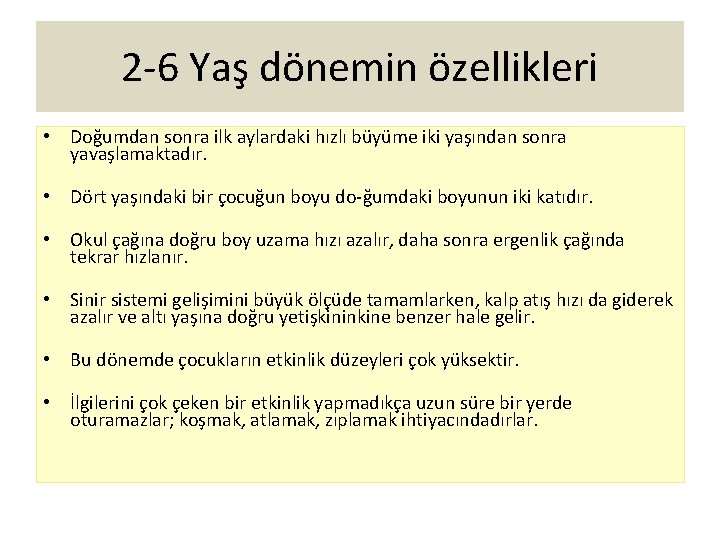 2-6 Yaş dönemin özellikleri

• Doğumdan sonra ilk aylardaki hızlı büyüme iki yaşından sonra yavaşlamaktadır.

• Dört yaşındaki bir çocuğun boyu do-ğumdaki boyunun iki katıdır.

• Okul çağına doğru boy uzama hızı azalır, daha sonra ergenlik çağında tekrar hızlanır.

• Sinir sistemi gelişimini büyük ölçüde tamamlarken, kalp atış hızı da giderek azalır ve altı yaşına doğru yetişkininkine benzer hale gelir.

• Bu dönemde çocukların etkinlik düzeyleri çok yüksektir.

• İlgilerini çok çeken bir etkinlik yapmadıkça uzun süre bir yerde oturamazlar; koşmak, atlamak, zıplamak ihtiyacındadırlar.